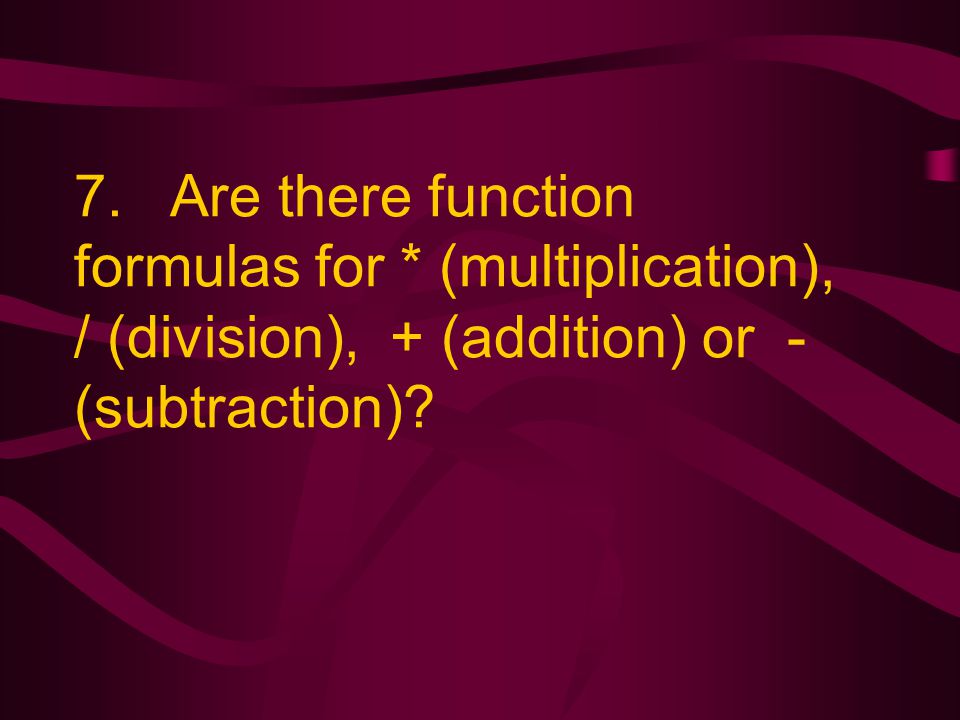 7. Are there function formulas for * (multiplication), / (division), + (addition) or - (subtraction)?